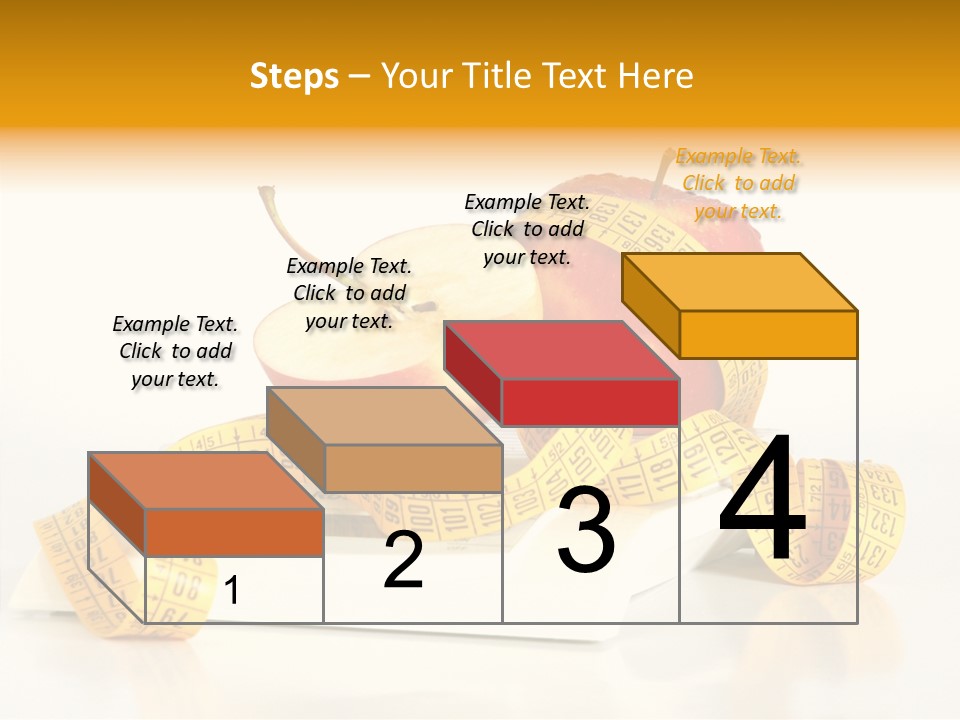 Steps – Your Title Text Here

Example Text. Click to add your text.

Example Text. Click to add your text.

Example Text. Click to add your text.

Example Text. Click to add your text.

1

2

3

4